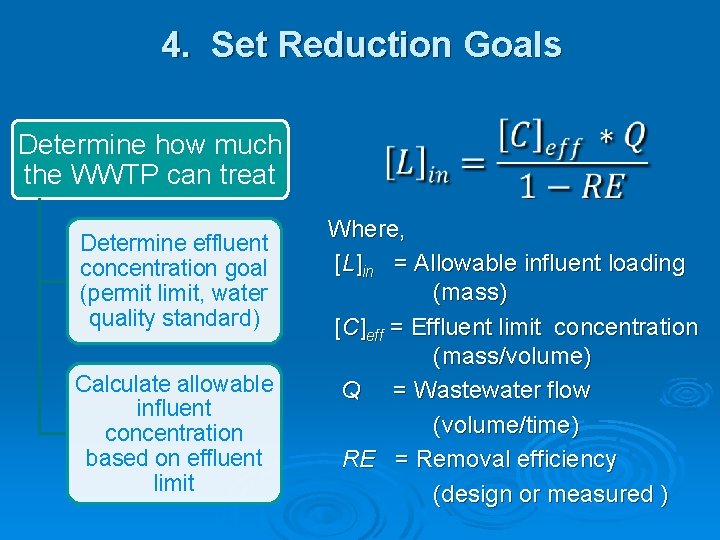 4. Set Reduction Goals

Determine how much the WWTP can treat

Determine effluent concentration goal (permit limit, water quality standard)

Calculate allowable influent concentration based on effluent limit

$[L]_{in} = \frac{[C]_{eff} * Q}{1 - RE}$

Where,

$[L]_{in}$ = Allowable influent loading (mass)

$[C]_{eff}$ = Effluent limit concentration (mass/volume)

$Q$ = Wastewater flow (volume/time)

$RE$ = Removal efficiency (design or measured )